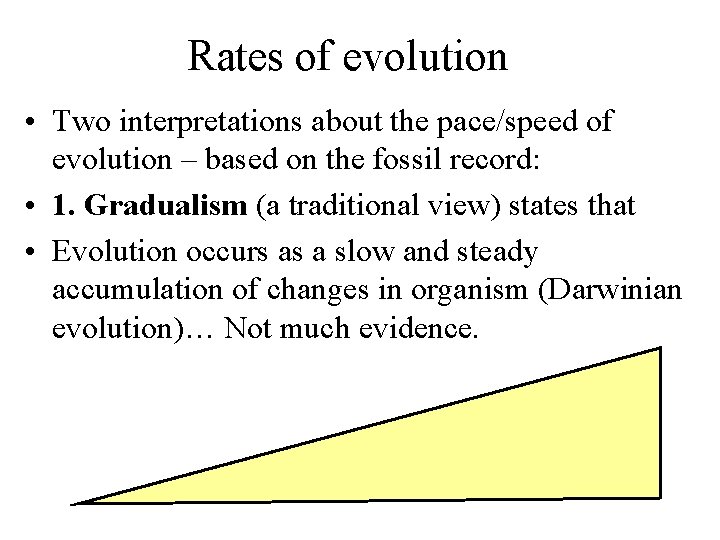 Rates of evolution

• Two interpretations about the pace/speed of evolution – based on the fossil record:

• 1. Gradualism (a traditional view) states that

• Evolution occurs as a slow and steady accumulation of changes in organism (Darwinian evolution)… Not much evidence.